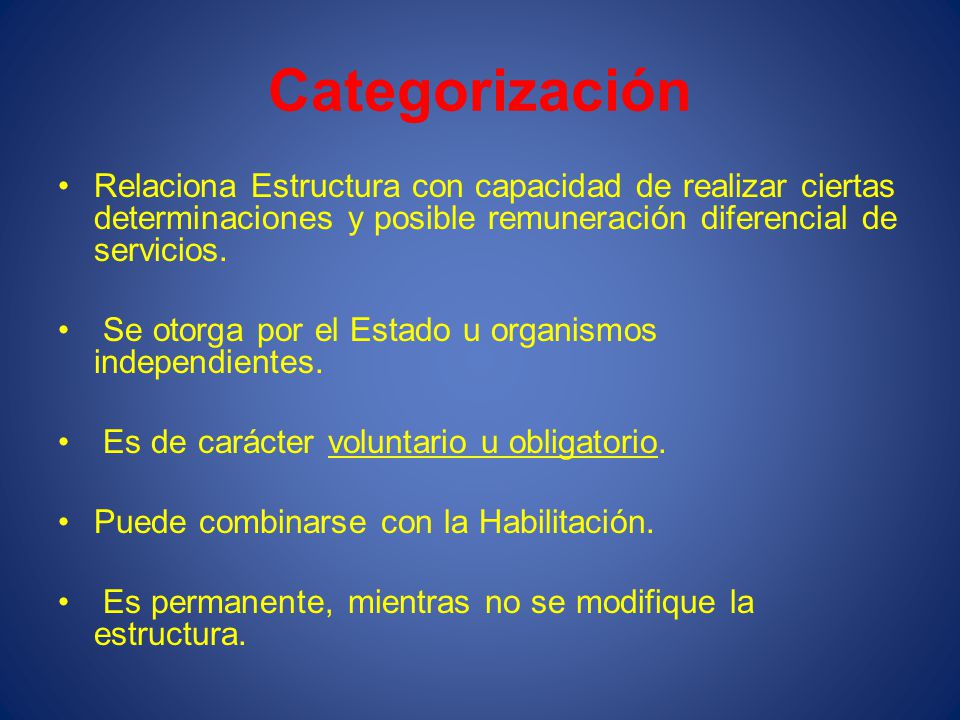 Categorización

• Relaciona Estructura con capacidad de realizar ciertas determinaciones y posible remuneración diferencial de servicios.

• Se otorga por el Estado u organismos independientes.

• Es de carácter voluntario u obligatorio.

• Puede combinarse con la Habilitación.

• Es permanente, mientras no se modifique la estructura.